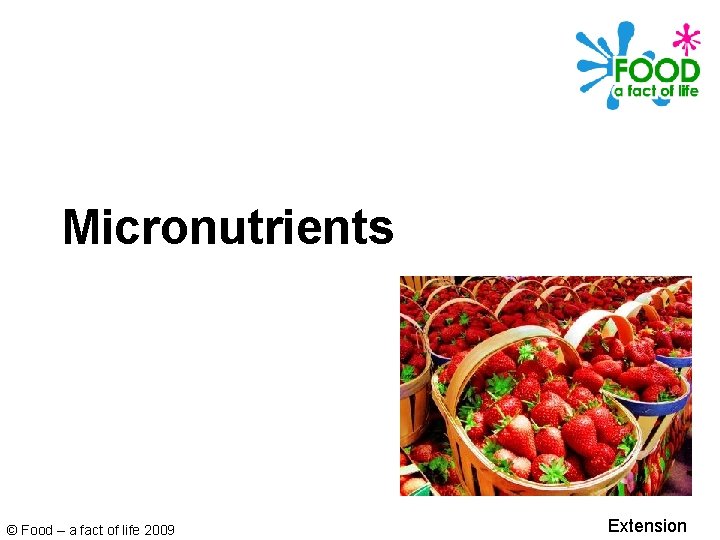 FOOD
a fact of life

Micronutrients

© Food – a fact of life 2009

Extension